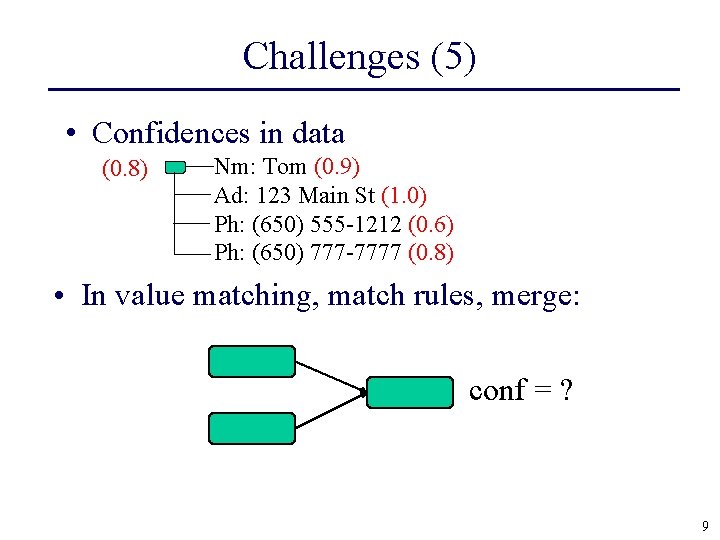 Challenges (5)

• Confidences in data

(0.8) Nm: Tom (0.9)
Ad: 123 Main St (1.0)
Ph: (650) 555-1212 (0.6)
Ph: (650) 777-7777 (0.8)

• In value matching, match rules, merge:

conf = ?

9